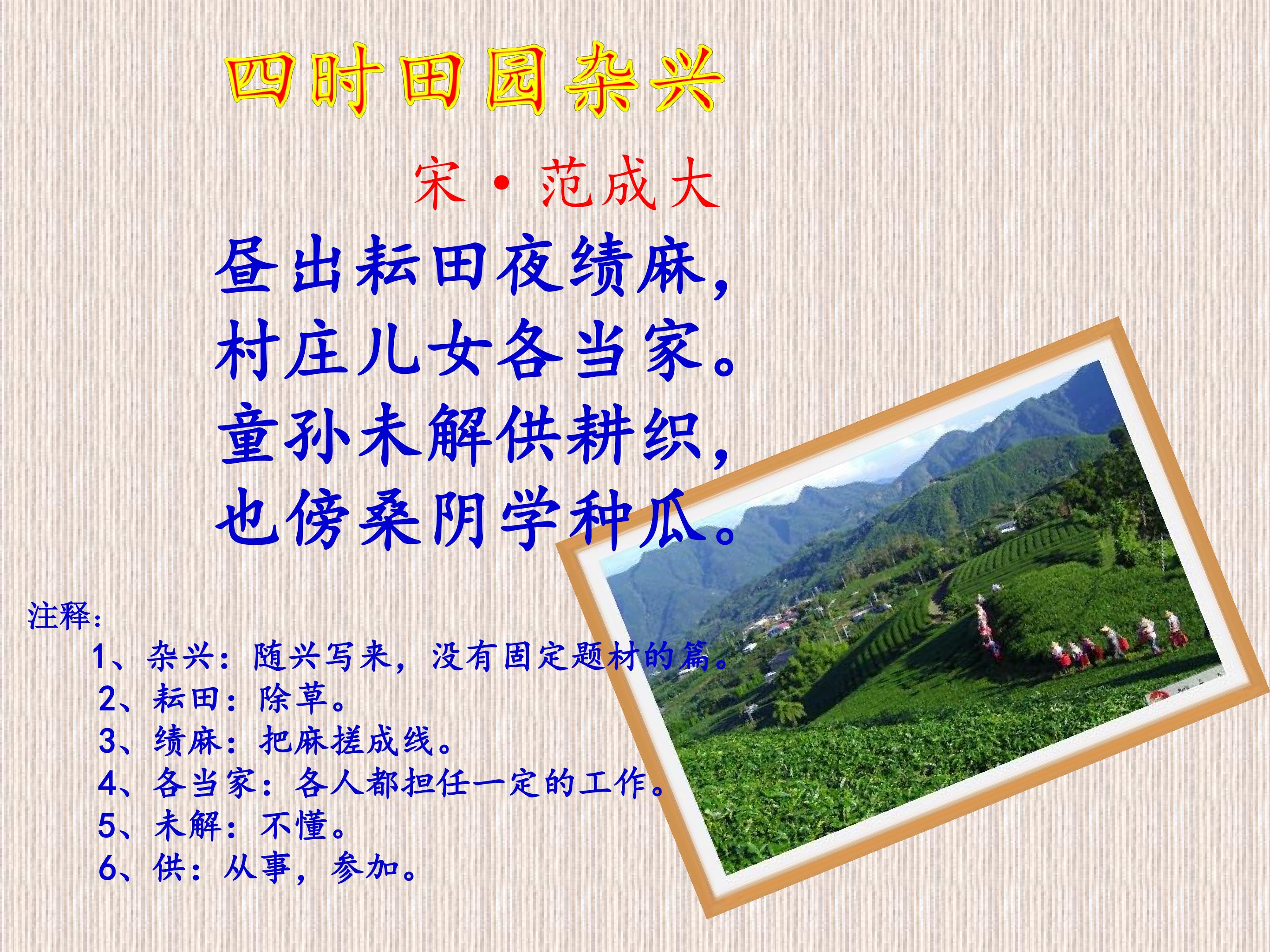 四时田园杂兴

宋·范成大

昼出耘田夜绩麻，
村庄儿女各当家。
童孙未解供耕织，
也傍桑阴学种瓜。

注释：

1、杂兴：随兴写来，没有固定题材的篇。
2、耘田：除草。
3、绩麻：把麻搓成线。
4、各当家：各人都担任一定的工作。
5、未解：不懂。
6、供：从事，参加。